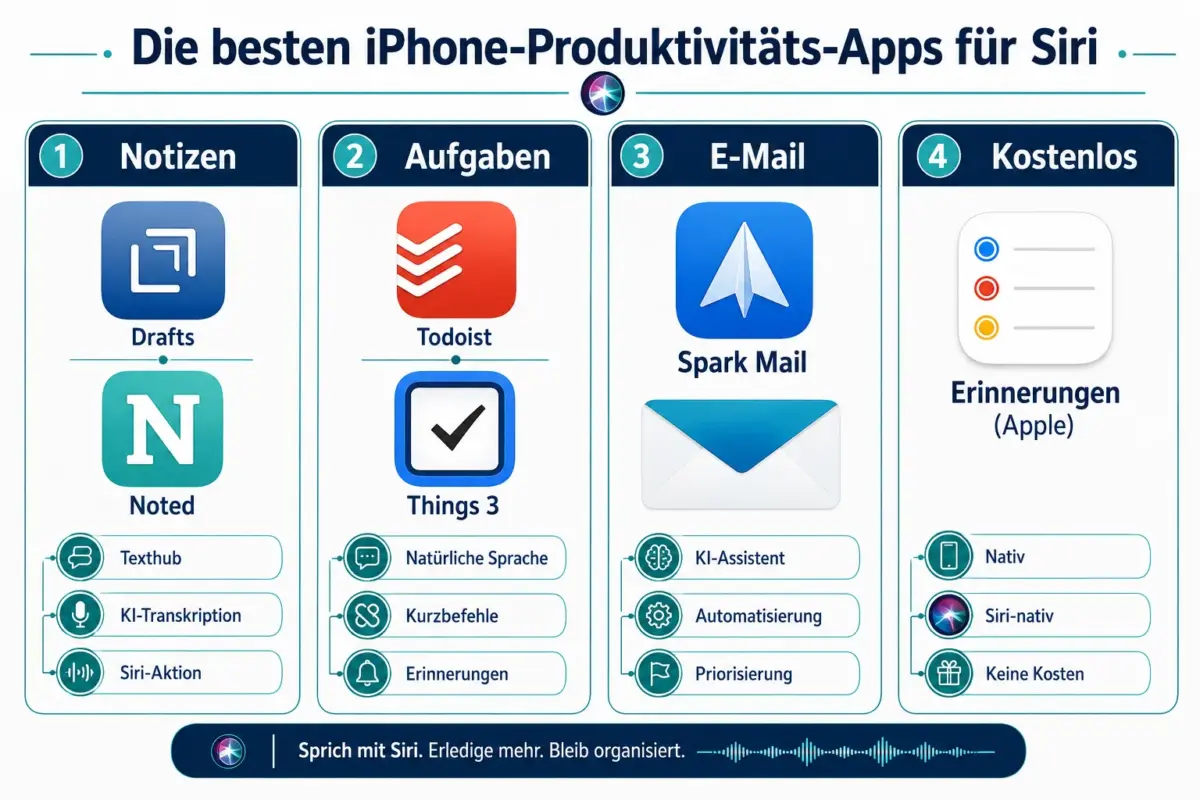 Die besten iPhone-Produktivitäts-Apps für Siri

1 Notizen

Drafts

N

Noted

Texthub

KI-Transkription

Siri-Aktion

2 Aufgaben

Todoist

Things 3

Natürliche Sprache

Kurzbefehle

Erinnerungen

3 E-Mail

Spark Mail

KI-Assistent

Automatisierung

Priorisierung

4 Kostenlos

Erinnerungen (Apple)

Nativ

Siri-nativ

Keine Kosten

Sprich mit Siri. Erledige mehr. Bleib organisiert.